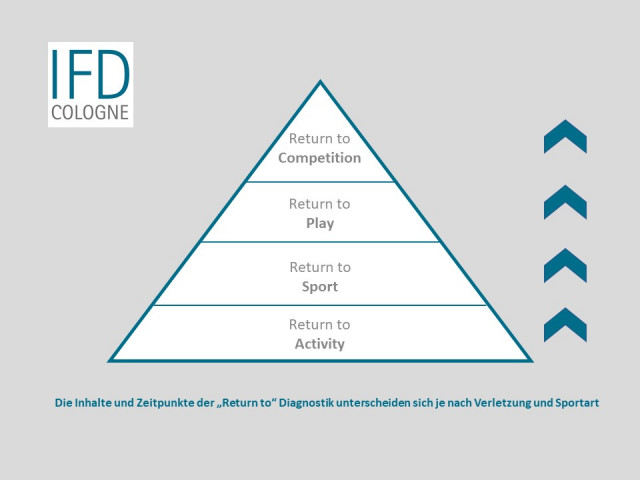 IFD
COLOGNE

Return to
Competition

Return to
Play

Return to
Sport

Return to
Activity

Die Inhalte und Zeitpunkte der „Return to“ Diagnostik unterscheiden sich je nach Verletzung und Sportart